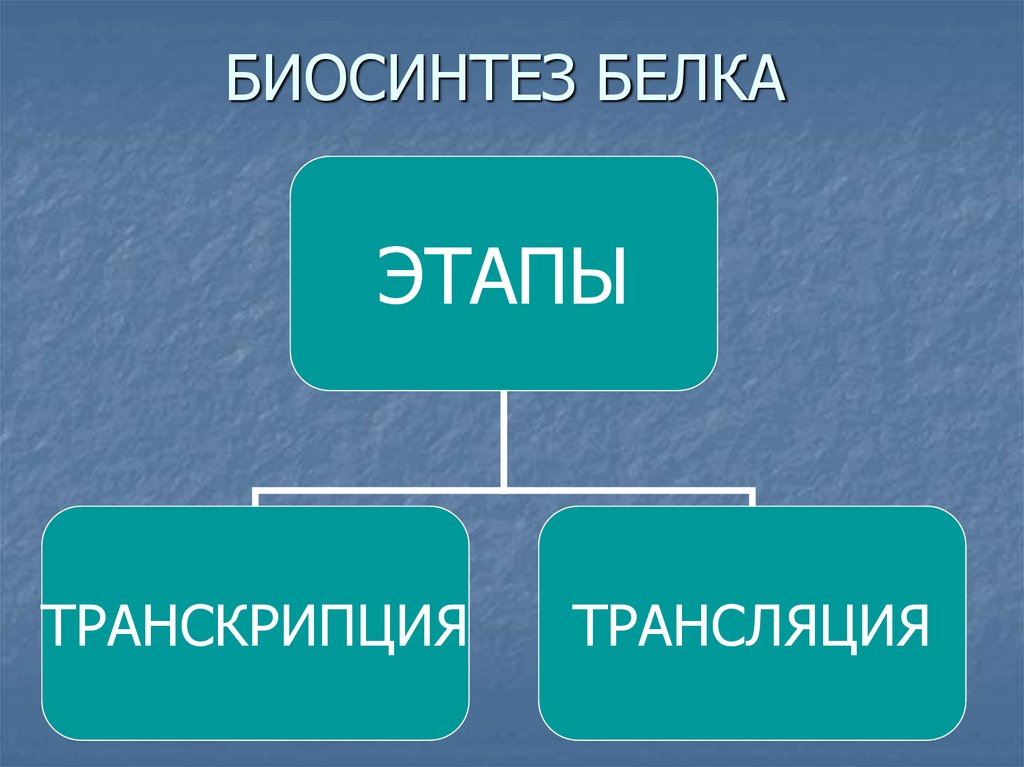 БИОСИНТЕЗ БЕЛКА

ЭТАПЫ

ТРАНСКРИПЦИЯ

ТРАНСЛЯЦИЯ